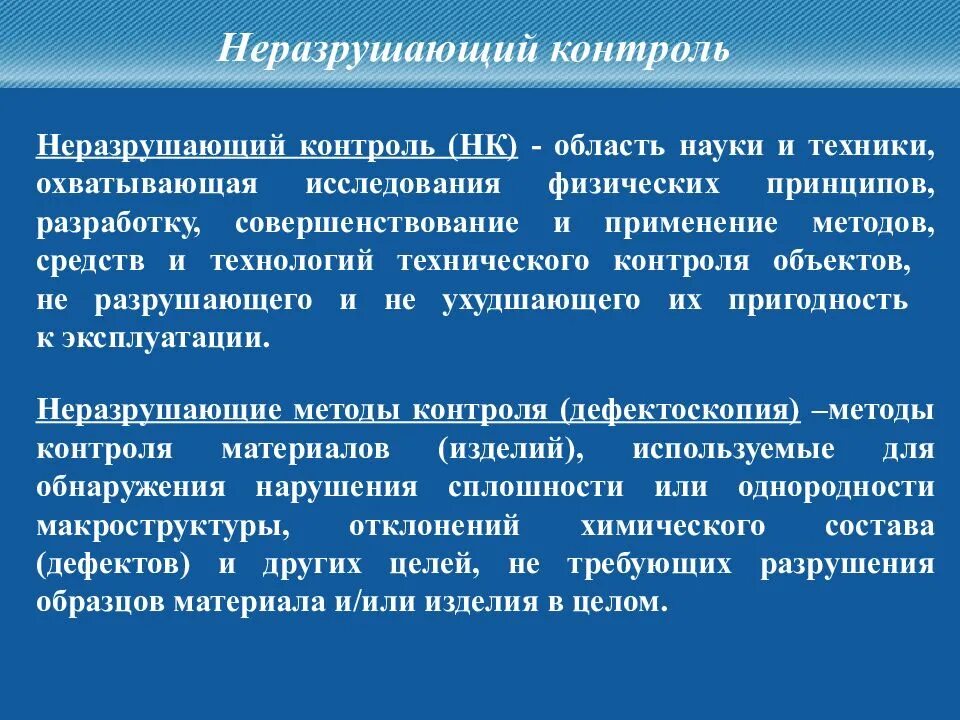 Неразрушающий контроль

Неразрушающий контроль (НК) - область науки и техники, охватывающая исследования физических принципов, разработку, совершенствование и применение методов, средств и технологий технического контроля объектов, не разрушающего и не ухудшающего их пригодность к эксплуатации.

Неразрушающие методы контроля (дефектоскопия) –методы контроля материалов (изделий), используемые для обнаружения нарушения сплошности или однородности макроструктуры, отклонений химического состава (дефектов) и других целей, не требующих разрушения образцов материала и/или изделия в целом.